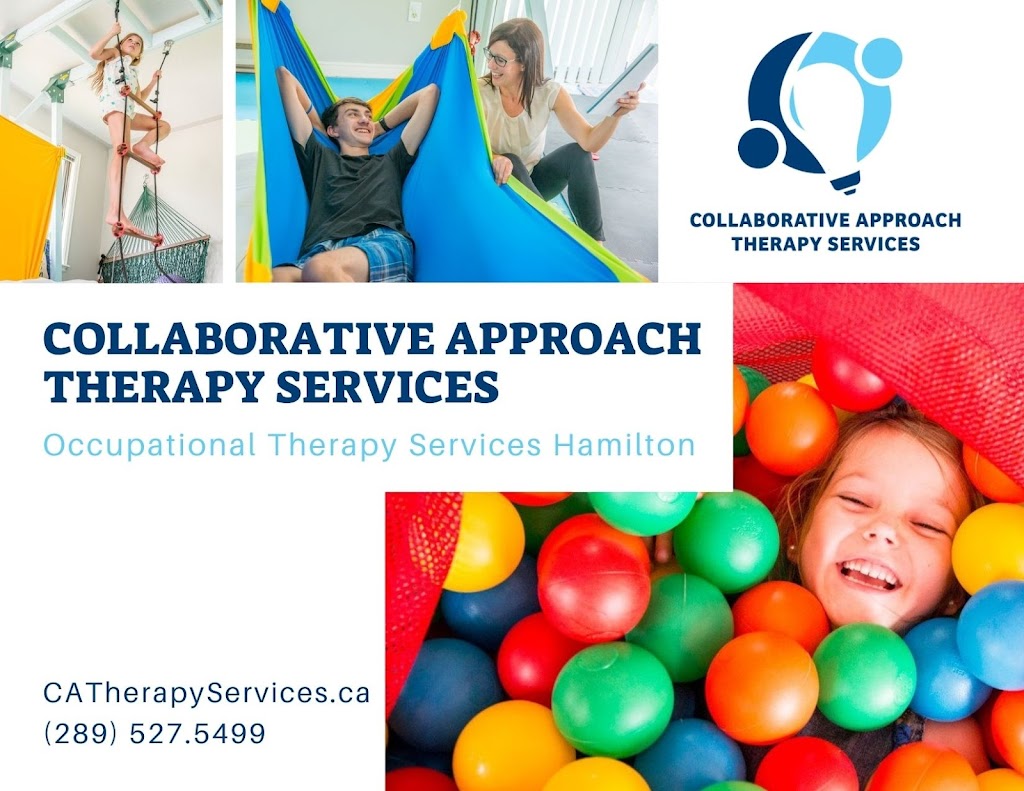 COLLABORATIVE APPROACH THERAPY SERVICES

COLLABORATIVE APPROACH THERAPY SERVICES

Occupational Therapy Services Hamilton

CATherapyServices.ca
(289) 527.5499